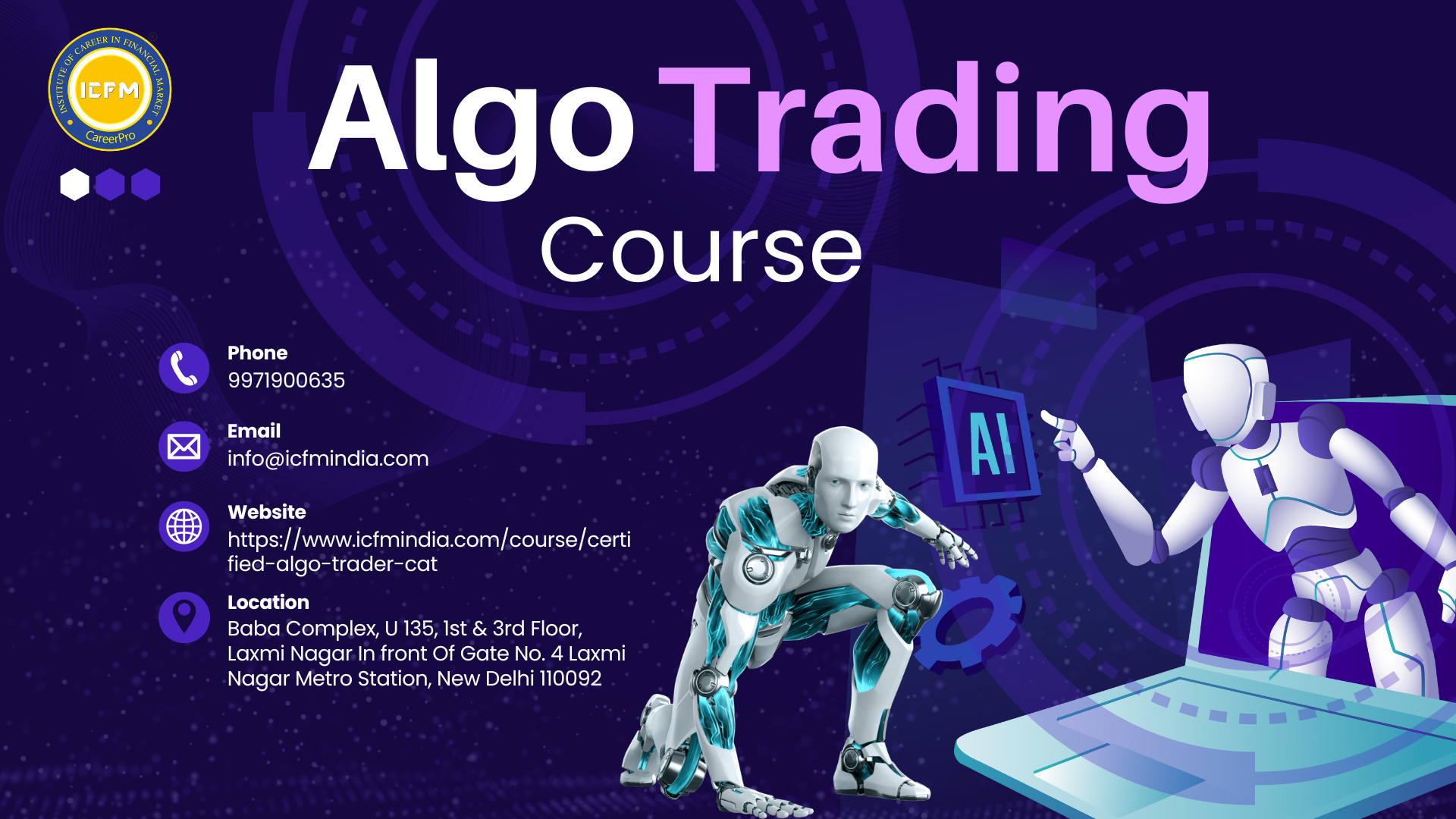 INSTITUTE OF CAREER IN FINANCIAL MARKET
ICFM
CareerPro

Algo Trading
Course

Phone
9971900635

Email
info@icfmindia.com

Website
https://www.icfmindia.com/course/certified-algo-trader-cat

Location
Baba Complex, U 135, 1st & 3rd Floor, Laxmi Nagar In front Of Gate No. 4 Laxmi Nagar Metro Station, New Delhi 110092

AI